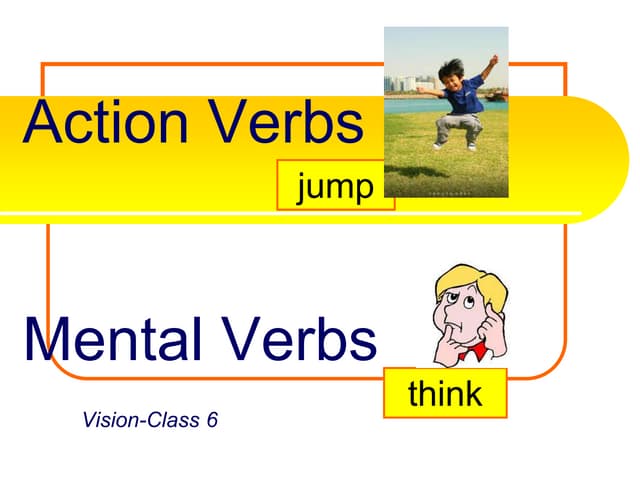 Action Verbs

jump

Mental Verbs

think

Vision-Class 6